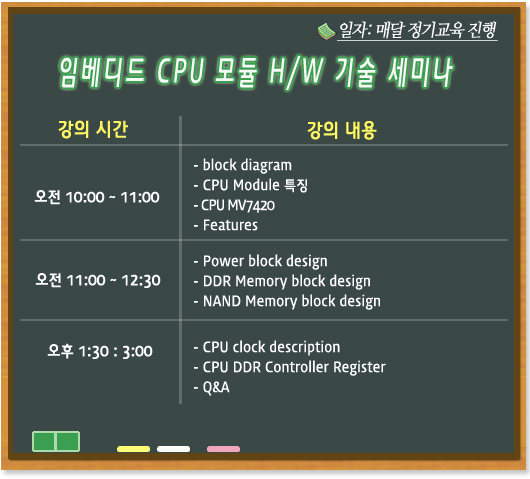 일자: 매달 정기교육 진행

임베디드 CPU 모듈 H/W 기술 세미나

| 강의 시간 | 강의 내용 |
|---|---|
| 오전 10:00 ~ 11:00 | - block diagram<br>- CPU Module 특징<br>- CPU MV7420<br>- Features |
| 오전 11:00 ~ 12:30 | - Power block design<br>- DDR Memory block design<br>- NAND Memory block design |
| 오후 1:30 : 3:00 | - CPU clock description<br>- CPU DDR Controller Register<br>- Q&A |